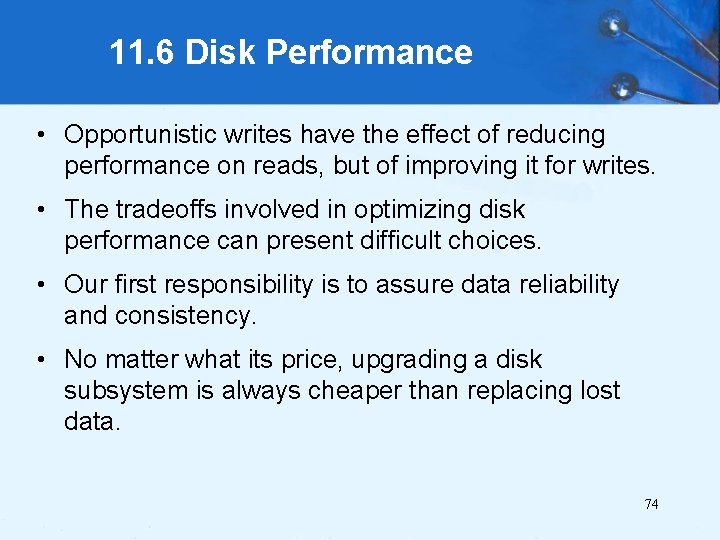 11.6 Disk Performance

• Opportunistic writes have the effect of reducing performance on reads, but of improving it for writes.

• The tradeoffs involved in optimizing disk performance can present difficult choices.

• Our first responsibility is to assure data reliability and consistency.

• No matter what its price, upgrading a disk subsystem is always cheaper than replacing lost data.

74